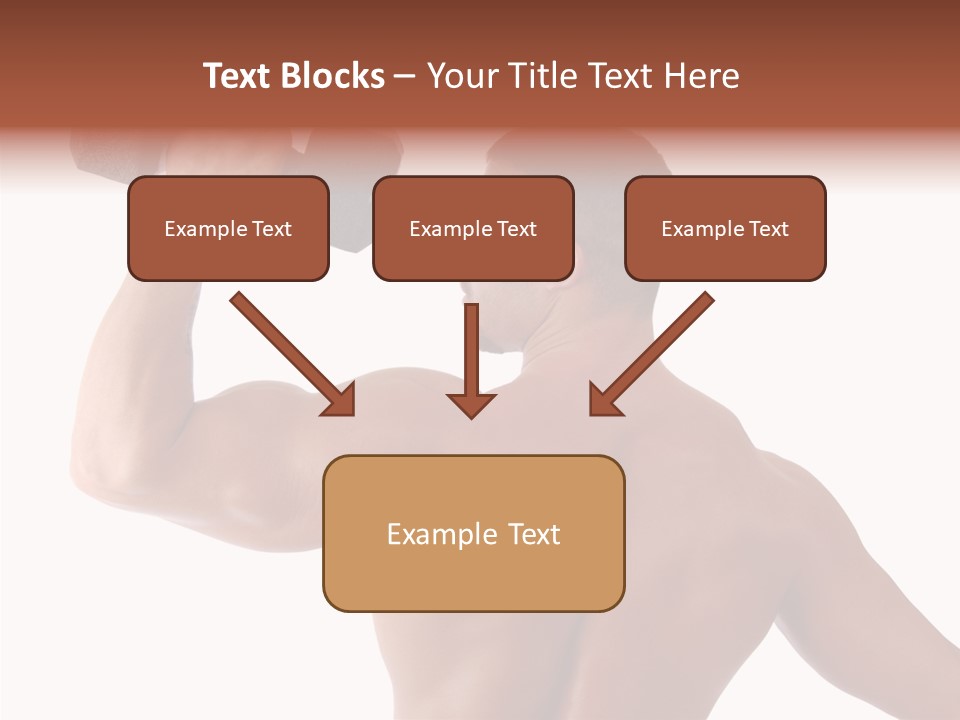 Text Blocks – Your Title Text Here

Example Text

Example Text

Example Text

Example Text